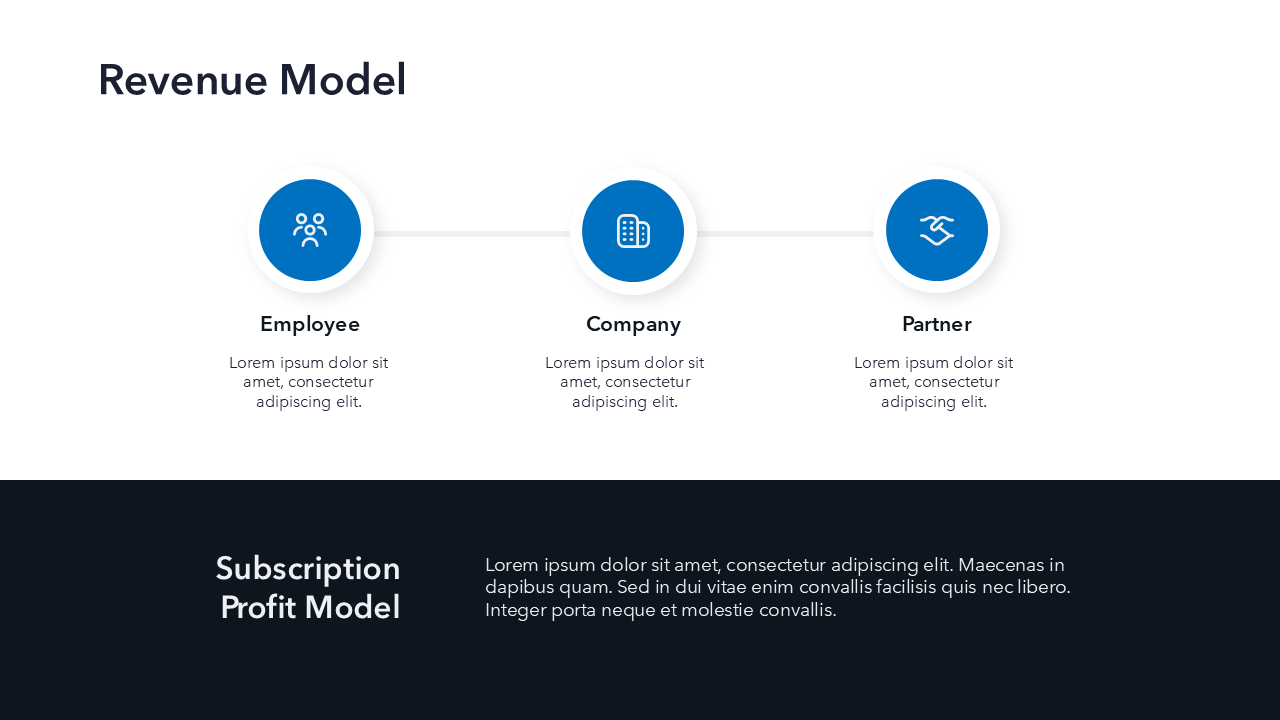 Revenue Model

Employee

Lorem ipsum dolor sit amet, consectetur adipiscing elit.

Company

Lorem ipsum dolor sit amet, consectetur adipiscing elit.

Partner

Lorem ipsum dolor sit amet, consectetur adipiscing elit.

Subscription Profit Model

Lorem ipsum dolor sit amet, consectetur adipiscing elit. Maecenas in dapibus quam. Sed in dui vitae enim convallis facilisis quis nec libero. Integer porta neque et molestie convallis.